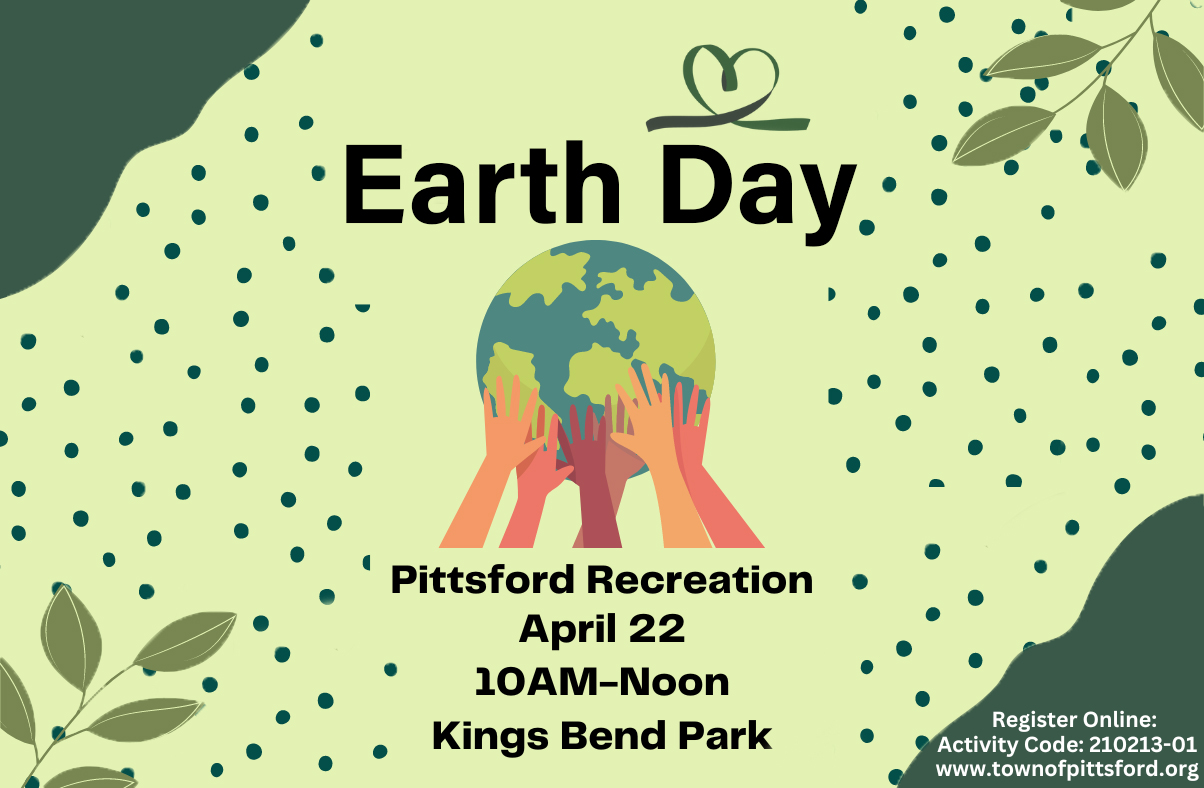 Earth Day

Pittsford Recreation
April 22
10AM-Noon
Kings Bend Park

Register Online:
Activity Code: 210213-01
www.townofpittsford.org